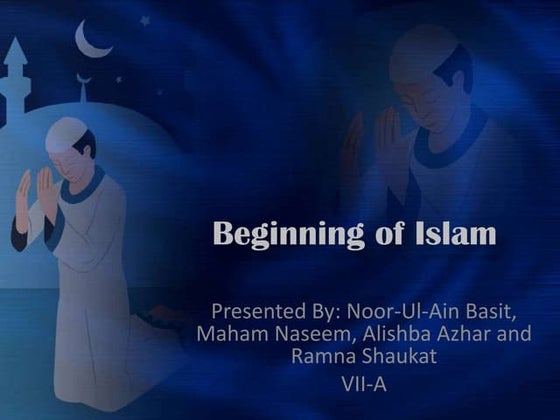 Beginning of Islam

Presented By: Noor-Ul-Ain Basit, Maham Naseem, Alishba Azhar and Ramna Shaukat
VII-A